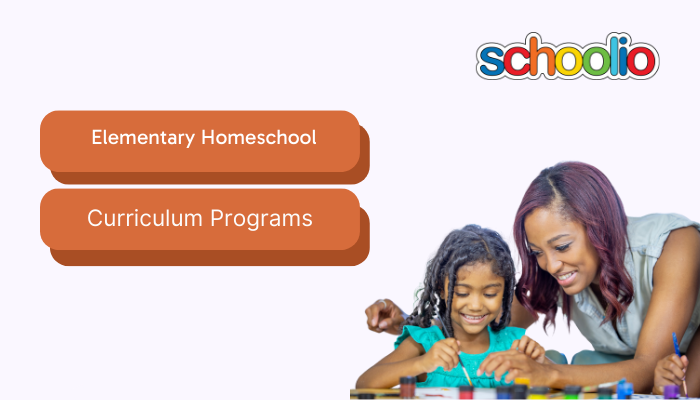 schoolio

Elementary Homeschool

Curriculum Programs